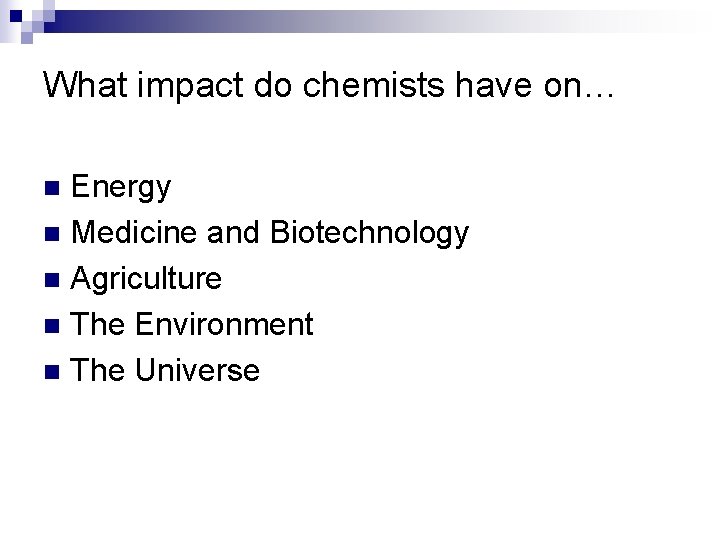 What impact do chemists have on…

- Energy
- Medicine and Biotechnology
- Agriculture
- The Environment
- The Universe